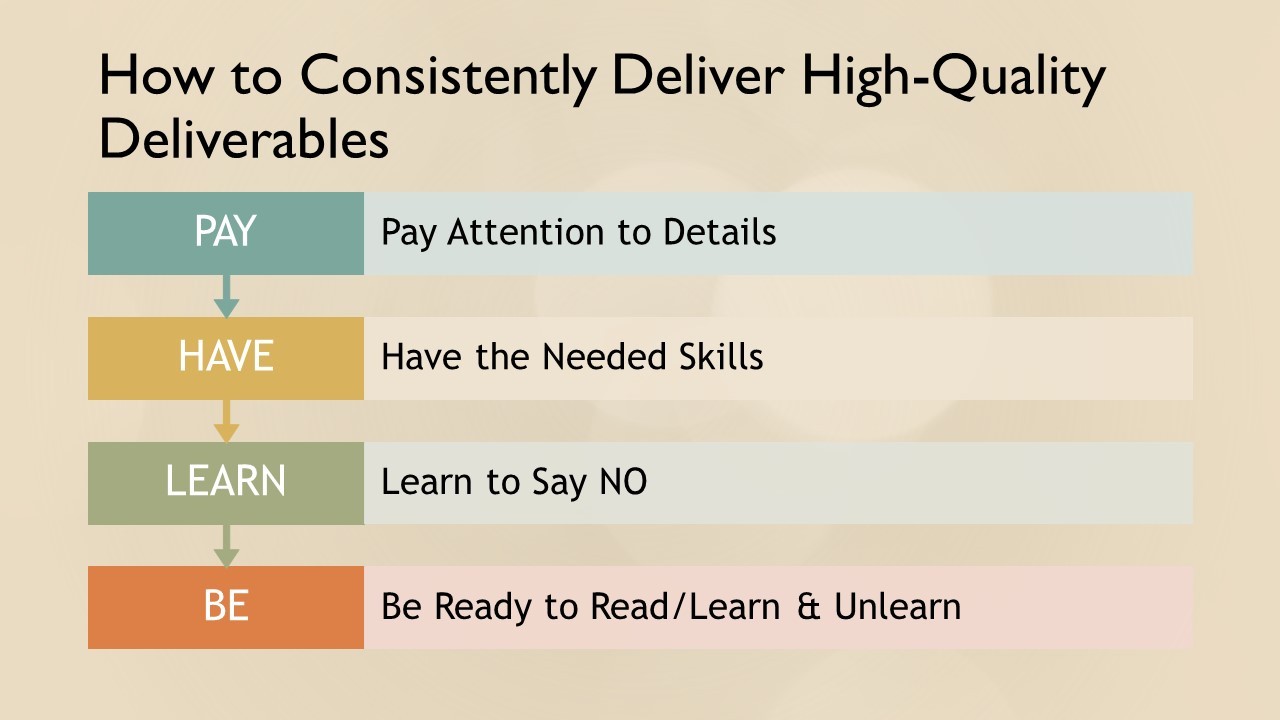 How to Consistently Deliver High-Quality Deliverables

PAY

Pay Attention to Details

HAVE

Have the Needed Skills

LEARN

Learn to Say NO

BE

Be Ready to Read/Learn & Unlearn